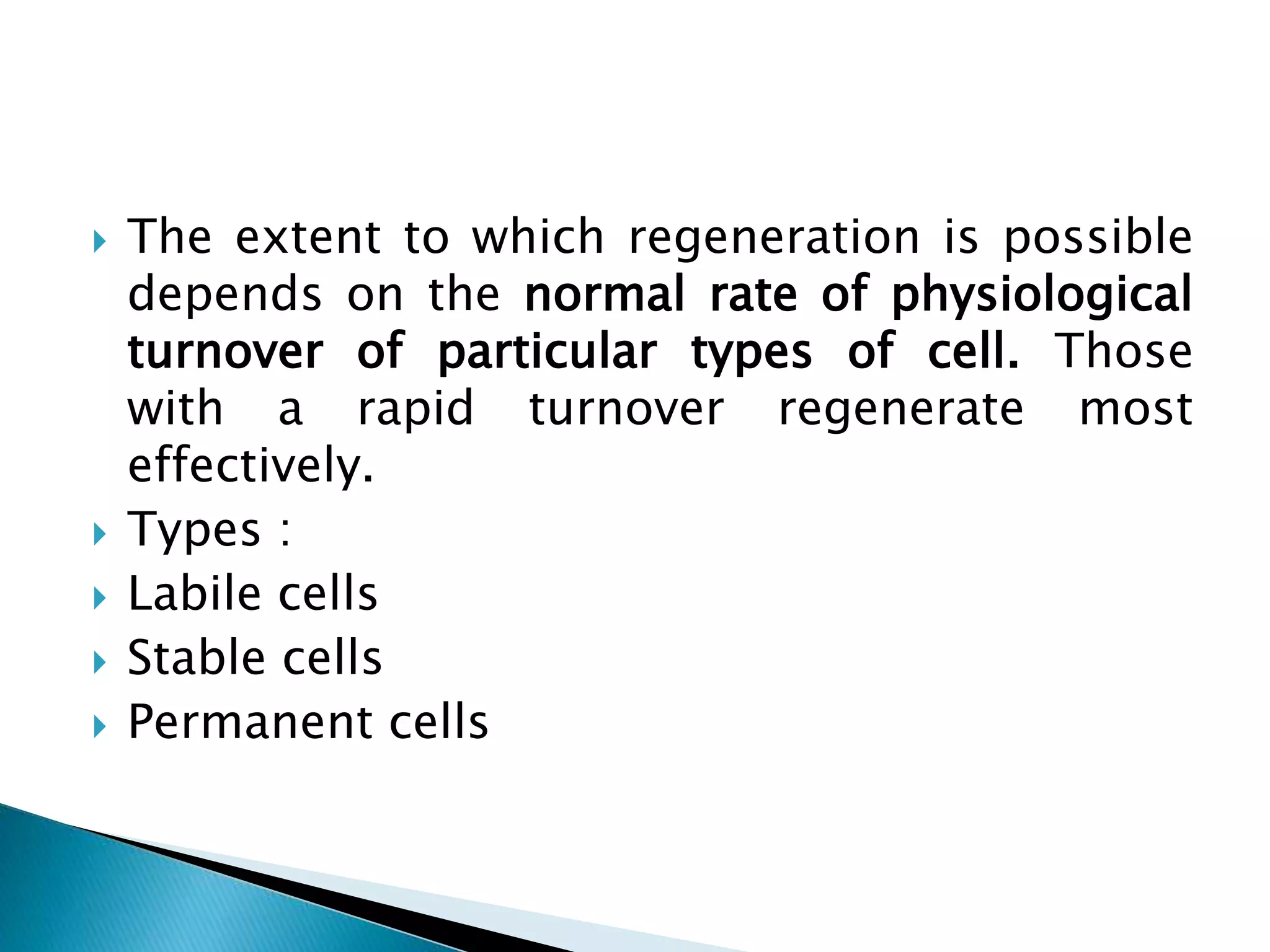 The extent to which regeneration is possible depends on the normal rate of physiological turnover of particular types of cell. Those with a rapid turnover regenerate most effectively.

Types :

Labile cells

Stable cells

Permanent cells